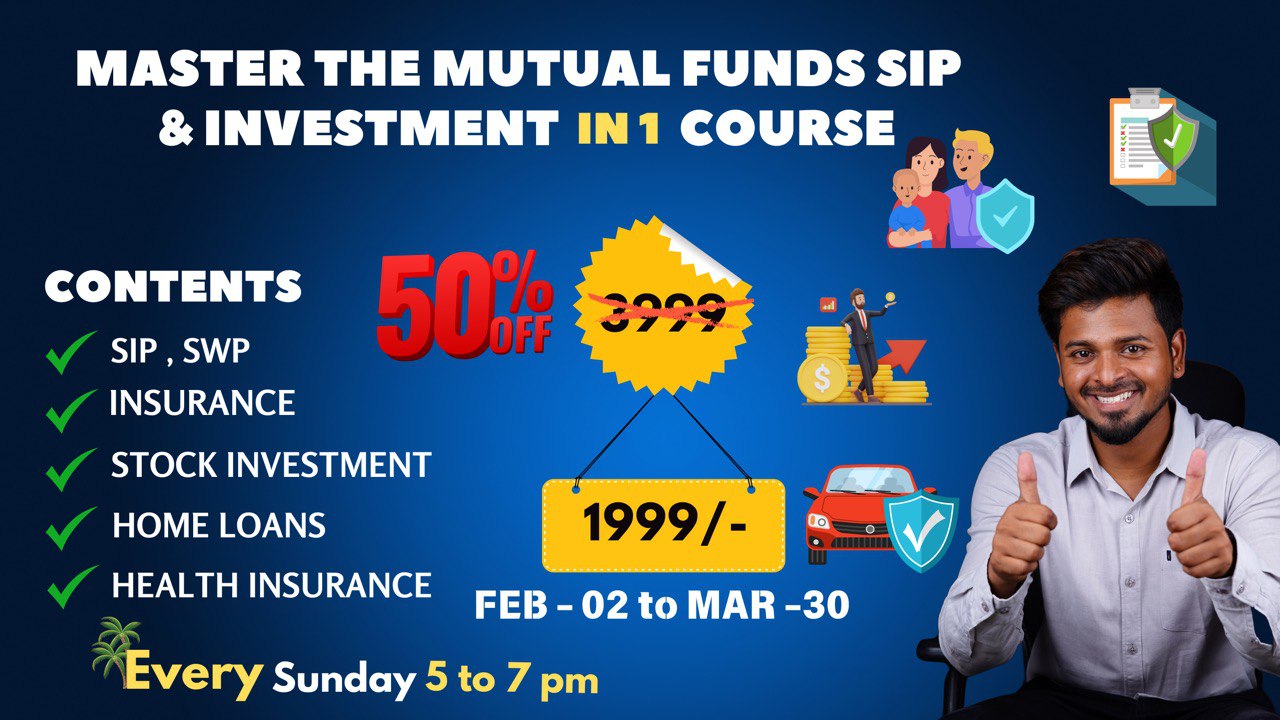 MASTER THE MUTUAL FUNDS SIP & INVESTMENT IN 1 COURSE

CONTENTS
SIP , SWP
INSURANCE
STOCK INVESTMENT
HOME LOANS
HEALTH INSURANCE

50% OFF

3999

1999/-

FEB - 02 to MAR -30

Every Sunday 5 to 7 pm